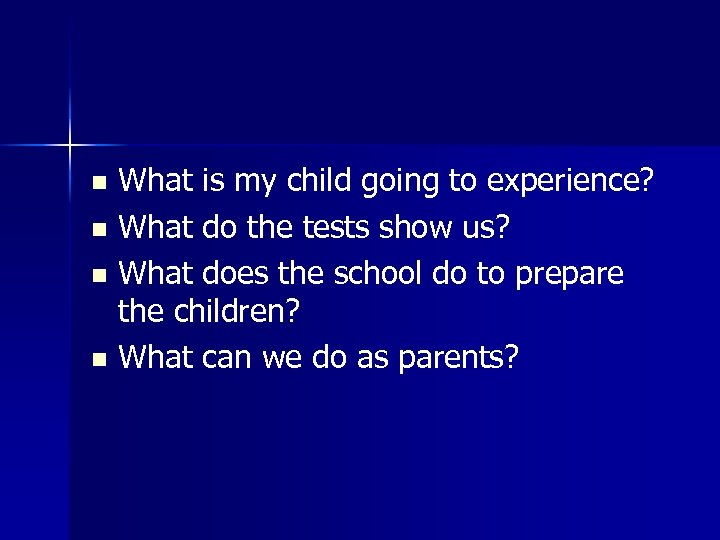 - What is my child going to experience?
- What do the tests show us?
- What does the school do to prepare the children?
- What can we do as parents?